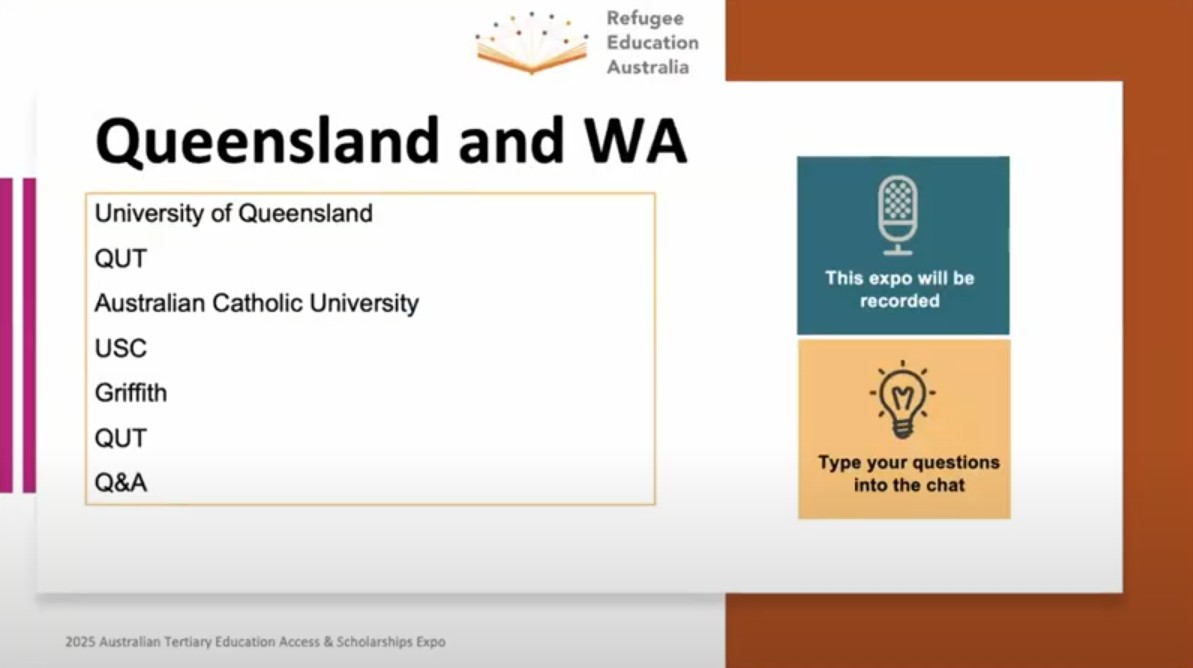 Refugee
Education
Australia

Queensland and WA

University of Queensland

QUT

Australian Catholic University

USC

Griffith

QUT

Q&A

This expo will be recorded

Type your questions into the chat

2025 Australian Tertiary Education Access & Scholarships Expo